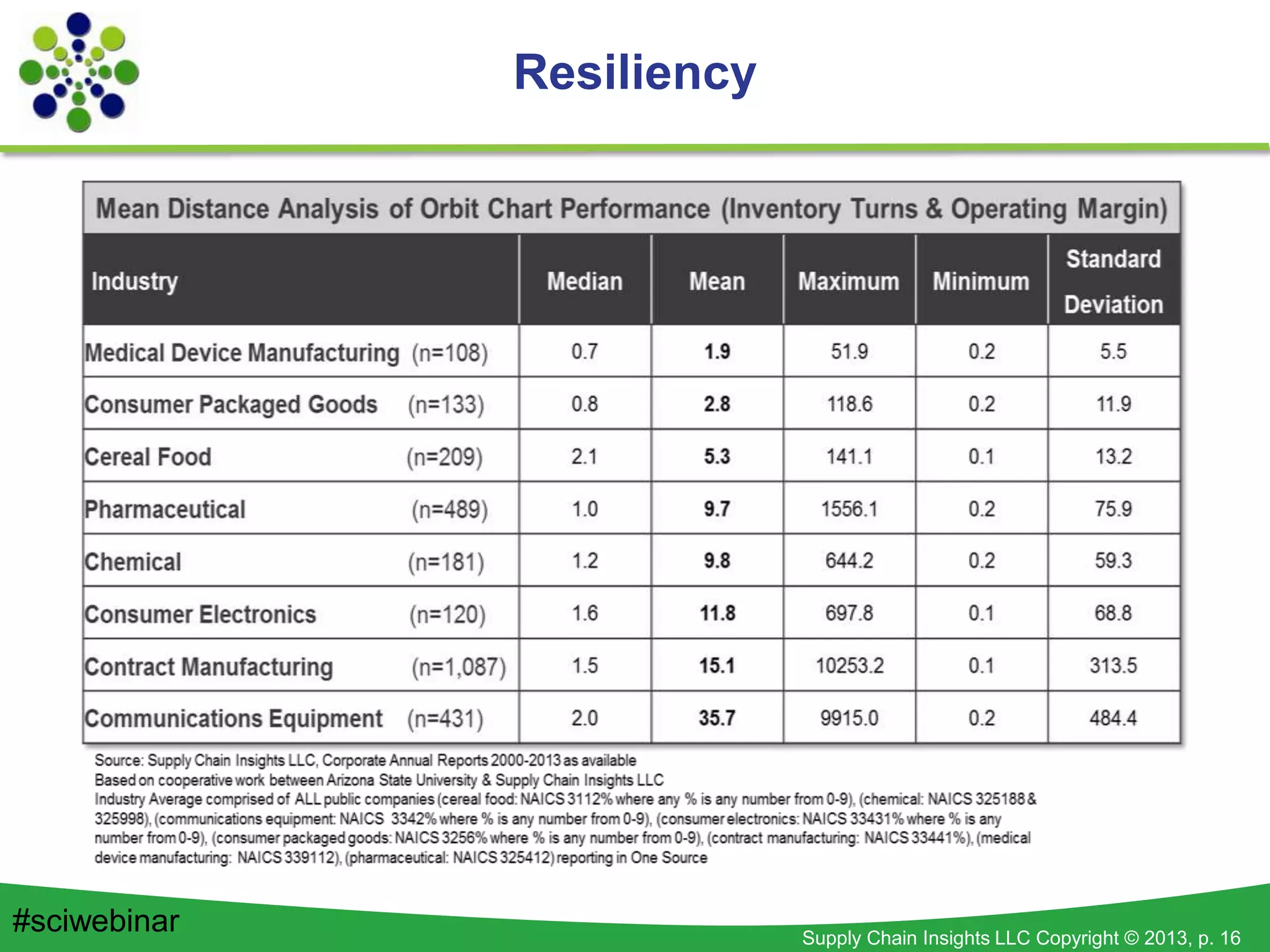 Resiliency

Mean Distance Analysis of Orbit Chart Performance (Inventory Turns & Operating Margin)

| Industry | Median | Mean | Maximum | Minimum | Standard Deviation |
|---|---|---|---|---|---|
| Medical Device Manufacturing (n=108) | 0.7 | 1.9 | 51.9 | 0.2 | 5.5 |
| Consumer Packaged Goods (n=133) | 0.8 | 2.8 | 118.6 | 0.2 | 11.9 |
| Cereal Food (n=209) | 2.1 | 5.3 | 141.1 | 0.1 | 13.2 |
| Pharmaceutical (n=489) | 1.0 | 9.7 | 1556.1 | 0.2 | 75.9 |
| Chemical (n=181) | 1.2 | 9.8 | 644.2 | 0.2 | 59.3 |
| Consumer Electronics (n=120) | 1.6 | 11.8 | 697.8 | 0.1 | 68.8 |
| Contract Manufacturing (n=1,087) | 1.5 | 15.1 | 10253.2 | 0.1 | 313.5 |
| Communications Equipment (n=431) | 2.0 | 35.7 | 9915.0 | 0.2 | 484.4 |

Source: Supply Chain Insights LLC, Corporate Annual Reports 2000-2013 as available
Based on cooperative work between Arizona State University & Supply Chain Insights LLC
Industry Average comprised of ALL public companies (cereal food: NAICS 3112% where any % is any number from 0-9), (chemical: NAICS 325188 & 325998), (communications equipment: NAICS 3342% where % is any number from 0-9), (consumer electronics: NAICS 33431% where % is any number from 0-9), (consumer packaged goods: NAICS 3256% where % is any number from 0-9), (contract manufacturing: NAICS 33441%), (medical device manufacturing: NAICS 339112), (pharmaceutical: NAICS 325412) reporting in One Source

#sciwebinar

Supply Chain Insights LLC Copyright © 2013, p. 16